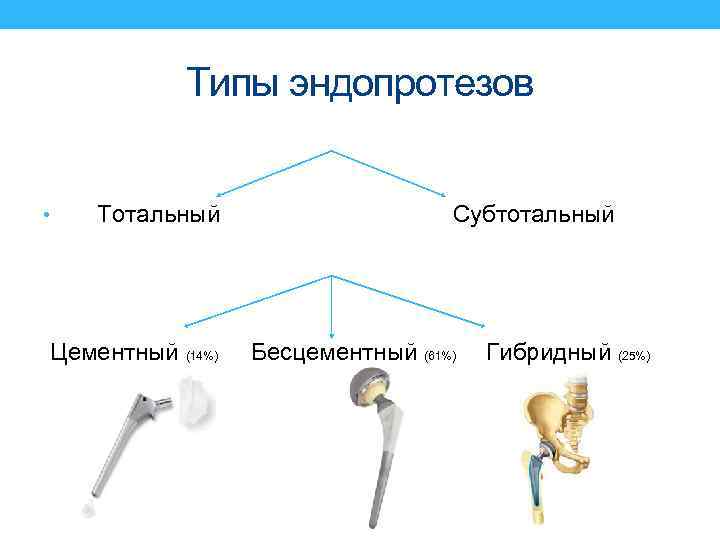 Типы эндопротезов

• Тотальный

Субтотальный

Цементный (14%)

Бесцементный (61%)

Гибридный (25%)